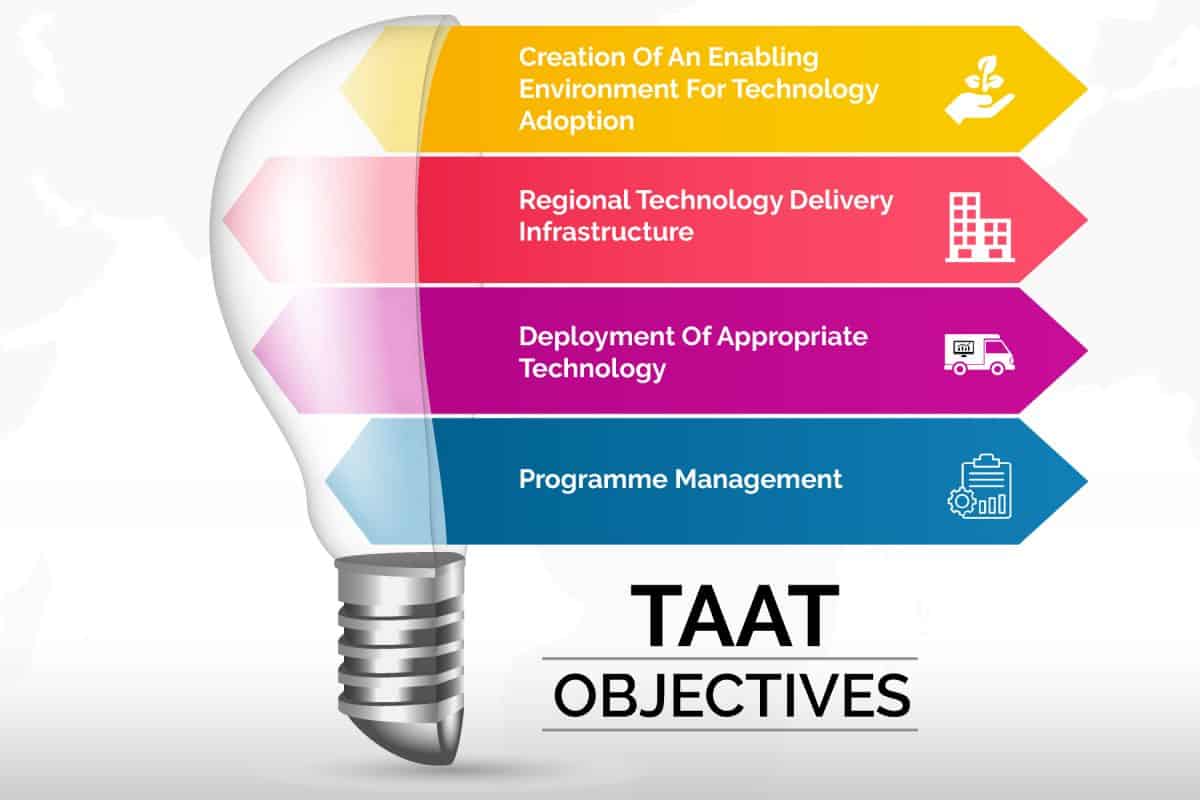 Creation Of An Enabling Environment For Technology Adoption

Regional Technology Delivery Infrastructure

Deployment Of Appropriate Technology

Programme Management

TAAT
OBJECTIVES